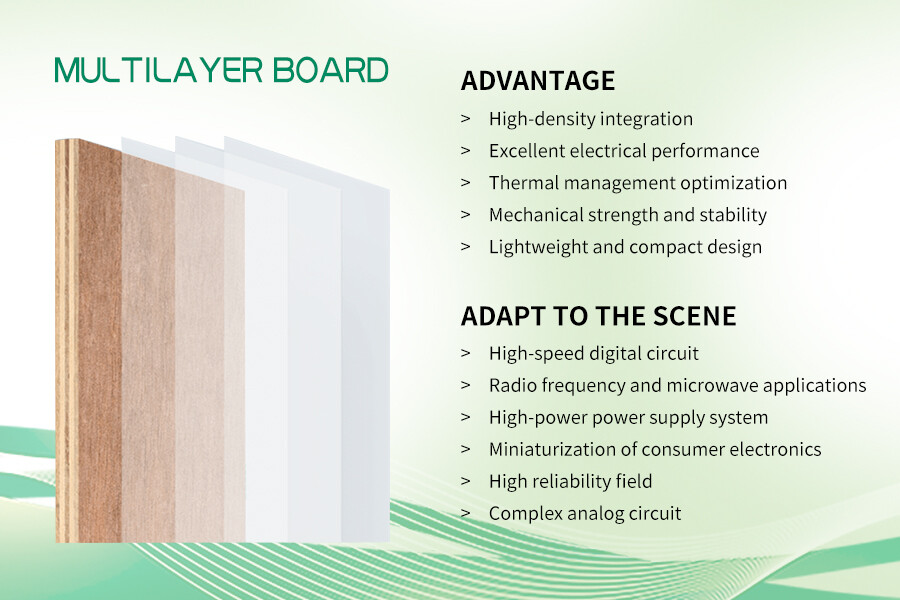 MULTILAYER BOARD

ADVANTAGE

> High-density integration
> Excellent electrical performance
> Thermal management optimization
> Mechanical strength and stability
> Lightweight and compact design

ADAPT TO THE SCENE

> High-speed digital circuit
> Radio frequency and microwave applications
> High-power power supply system
> Miniaturization of consumer electronics
> High reliability field
> Complex analog circuit